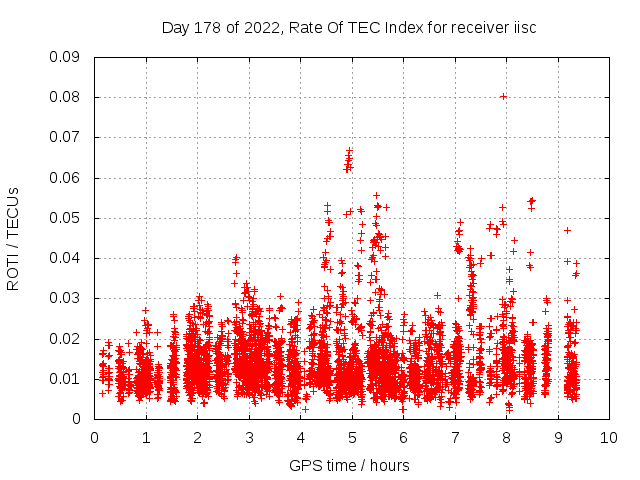 Day 178 of 2022, Rate Of TEC Index for receiver iisc

ROTI / TECUs

0.09
0.08
0.07
0.06
0.05
0.04
0.03
0.02
0.01
0

0 1 2 3 4 5 6 7 8 9 10

GPS time / hours